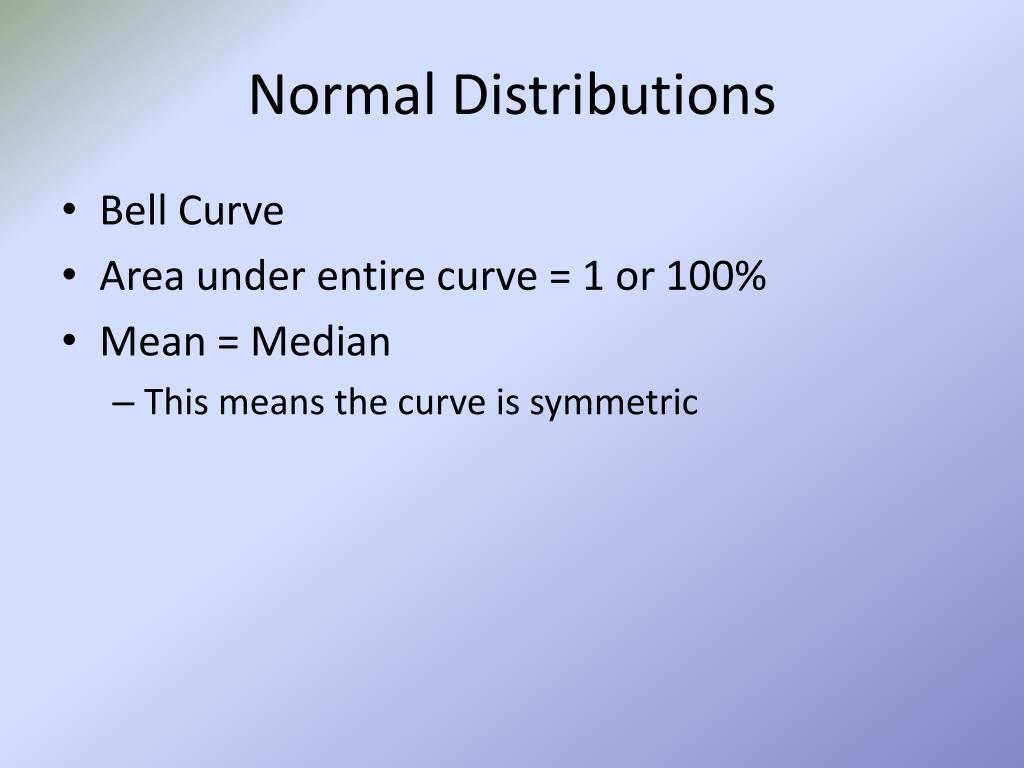 Normal Distributions

• Bell Curve
• Area under entire curve = 1 or 100%
• Mean = Median
– This means the curve is symmetric